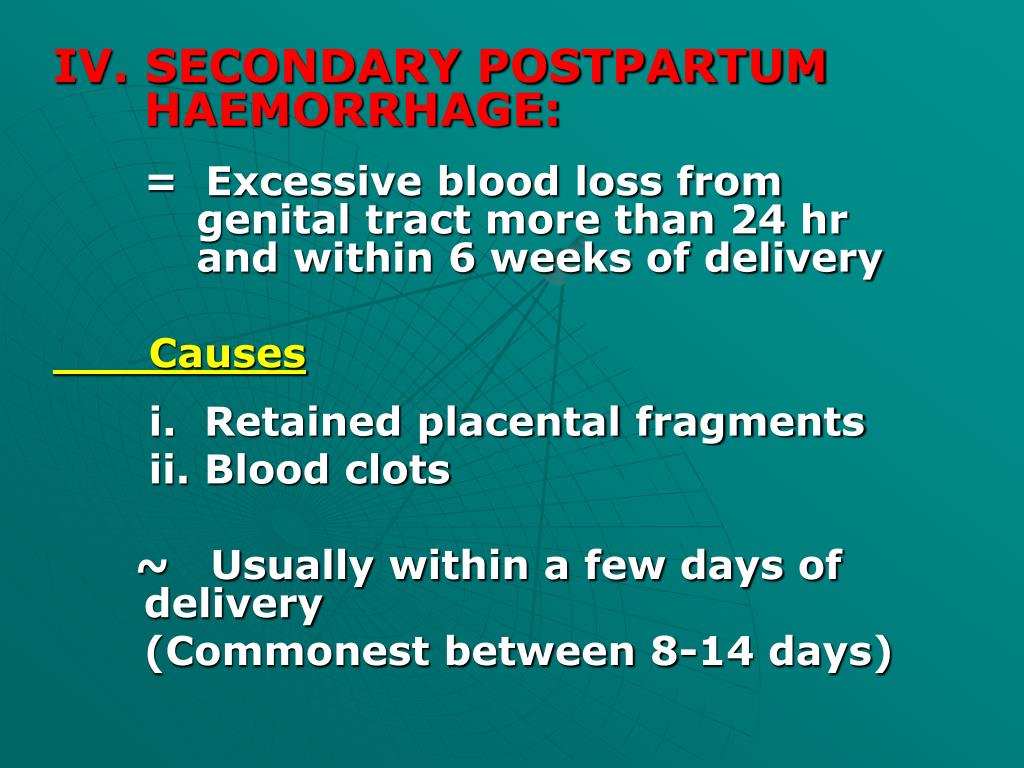 IV. SECONDARY POSTPARTUM HAEMORRHAGE:

= Excessive blood loss from genital tract more than 24 hr and within 6 weeks of delivery

Causes

i. Retained placental fragments
ii. Blood clots

~ Usually within a few days of delivery
(Commonest between 8-14 days)